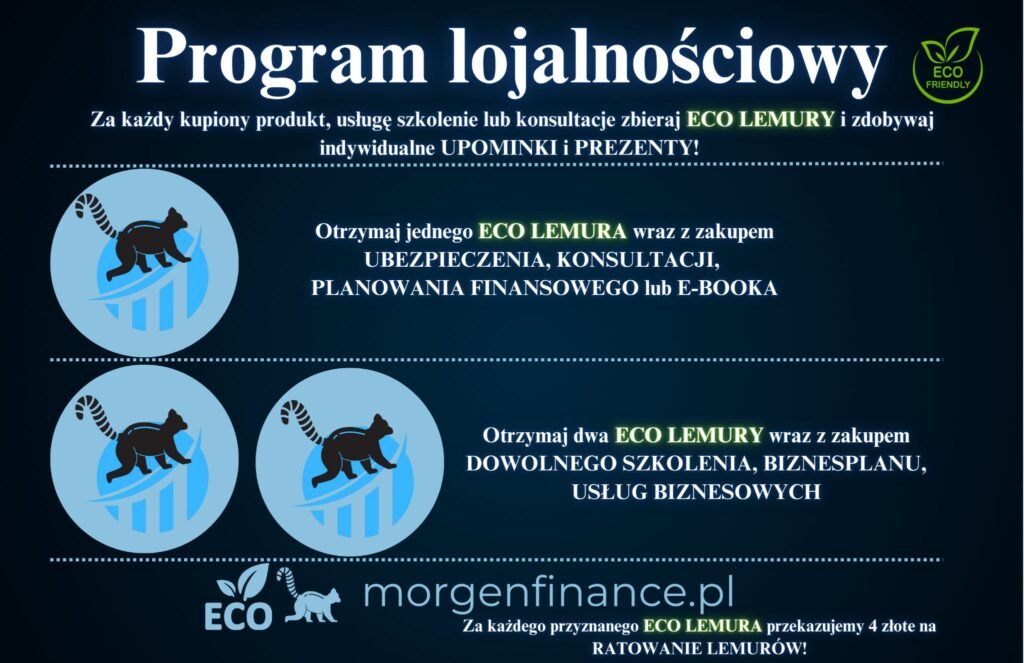 Program lojalnościowy

ECO FRIENDLY

Za każdy kupiony produkt, usługę szkolenie lub konsultacje zbieraj ECO LEMURY i zdobywaj indywidualne UPOMINKI i PREZENTY!

Otrzymaj jednego ECO LEMURA wraz z zakupem UBEZPIECZENIA, KONSULTACJI, PLANOWANIA FINANSOWEGO lub E-BOOKA

Otrzymaj dwa ECO LEMURY wraz z zakupem DOWOLNEGO SZKOLENIA, BIZNESPLANU, USŁUG BIZNESOWYCH

ECO morgenfinance.pl

Za każdego przyznanego ECO LEMURA przekazujemy 4 złote na RATOWANIE LEMURÓW!